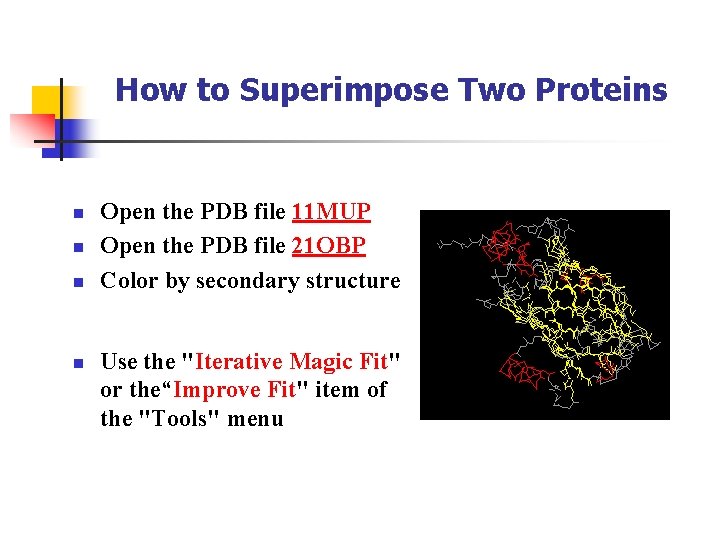 How to Superimpose Two Proteins

Open the PDB file 11MUP

Open the PDB file 21OBP

Color by secondary structure

Use the "Iterative Magic Fit" or the“Improve Fit" item of the "Tools" menu